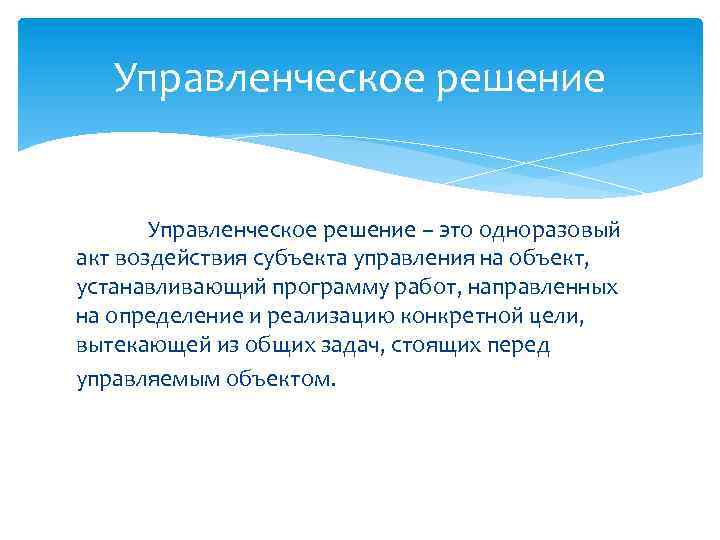 Управленческое решение

Управленческое решение – это одноразовый акт воздействия субъекта управления на объект, устанавливающий программу работ, направленных на определение и реализацию конкретной цели, вытекающей из общих задач, стоящих перед управляемым объектом.